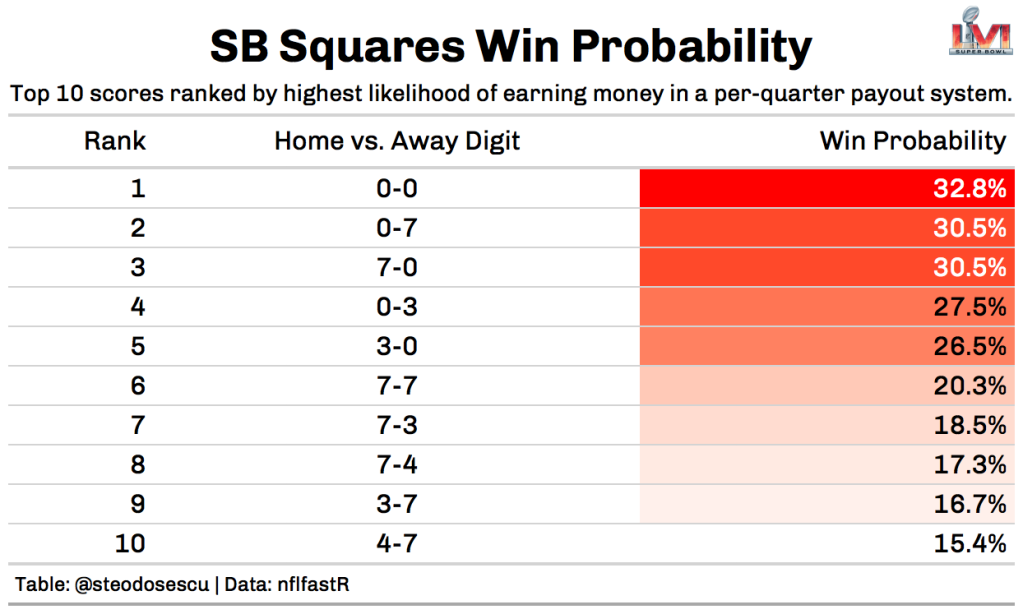 SB Squares Win Probability

LVI SUPER BOWL

Top 10 scores ranked by highest likelihood of earning money in a per-quarter payout system.

| Rank | Home vs. Away Digit | Win Probability |
|---|---|---|
| 1 | 0-0 | 32.8% |
| 2 | 0-7 | 30.5% |
| 3 | 7-0 | 30.5% |
| 4 | 0-3 | 27.5% |
| 5 | 3-0 | 26.5% |
| 6 | 7-7 | 20.3% |
| 7 | 7-3 | 18.5% |
| 8 | 7-4 | 17.3% |
| 9 | 3-7 | 16.7% |
| 10 | 4-7 | 15.4% |

Table: @steodosescu | Data: nflfastR